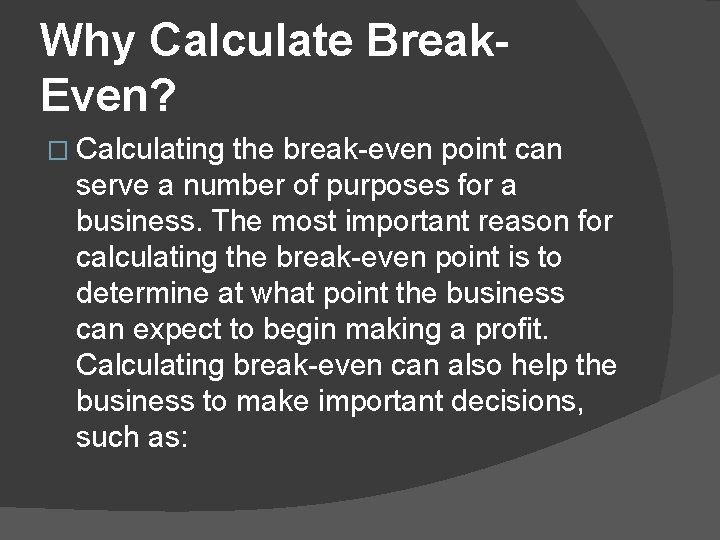 Why Calculate Break-Even?

□ Calculating the break-even point can serve a number of purposes for a business. The most important reason for calculating the break-even point is to determine at what point the business can expect to begin making a profit. Calculating break-even can also help the business to make important decisions, such as: